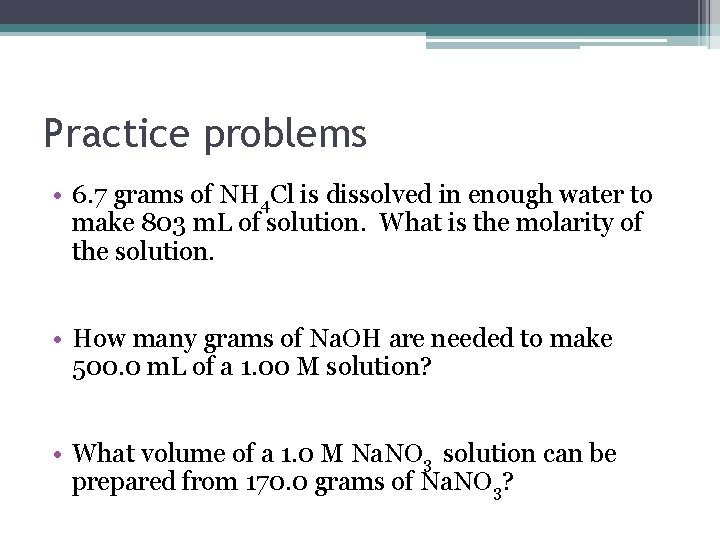 Practice problems

• 6.7 grams of $NH_4Cl$ is dissolved in enough water to make 803 mL of solution. What is the molarity of the solution.

• How many grams of NaOH are needed to make 500.0 mL of a 1.00 M solution?

• What volume of a 1.0 M $NaNO_3$ solution can be prepared from 170.0 grams of $NaNO_3$?